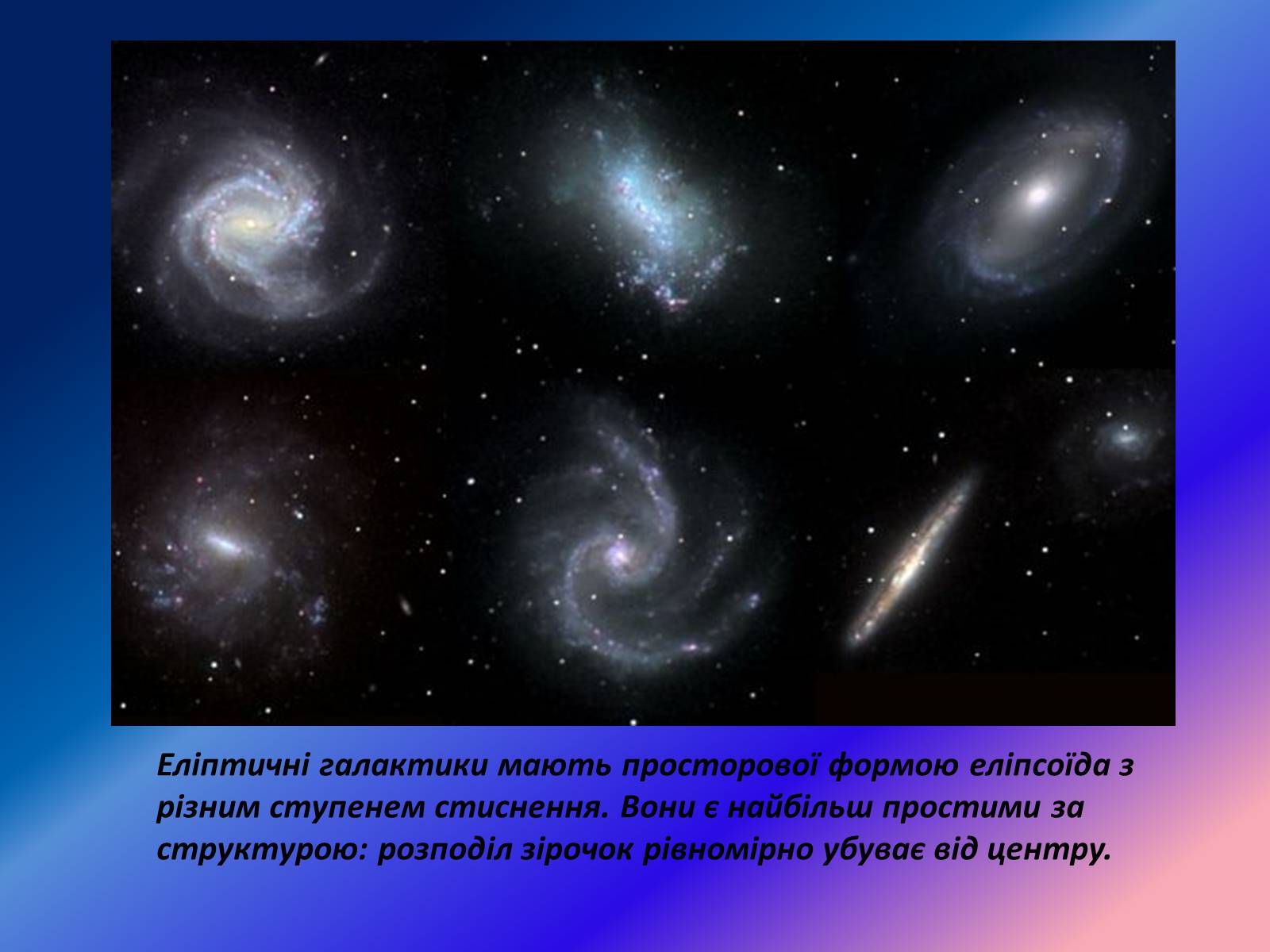 Еліптичні галактики мають просторової формою еліпсоїда з різним ступенем стиснення. Вони є найбільш простими за структурою: розподіл зірочок рівномірно убуває від центру.